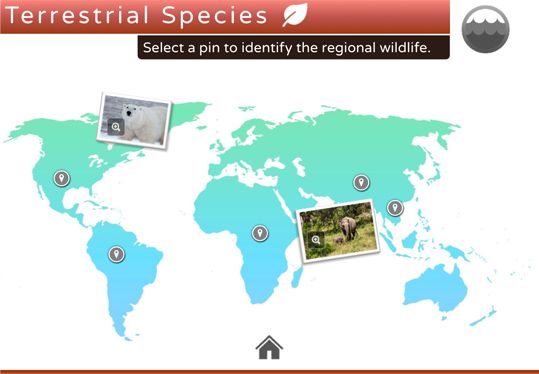 Terrestrial Species

Select a pin to identify the regional wildlife.